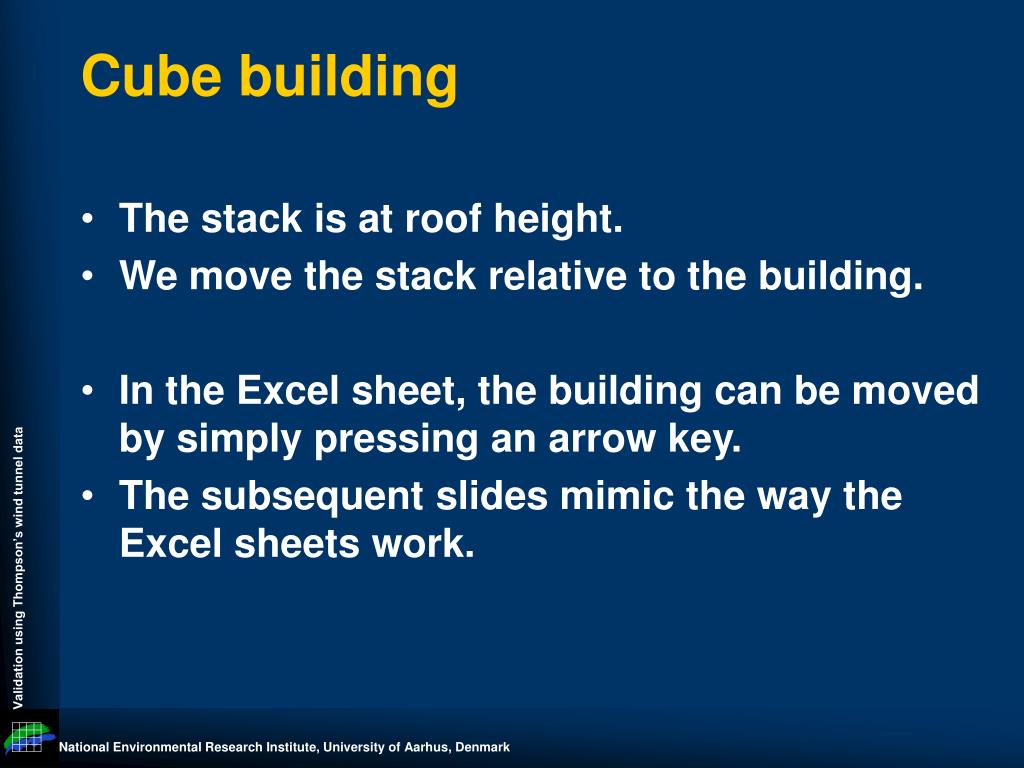 Cube building

• The stack is at roof height.
• We move the stack relative to the building.

• In the Excel sheet, the building can be moved by simply pressing an arrow key.
• The subsequent slides mimic the way the Excel sheets work.

Validation using Thompson's wind tunnel data

National Environmental Research Institute, University of Aarhus, Denmark